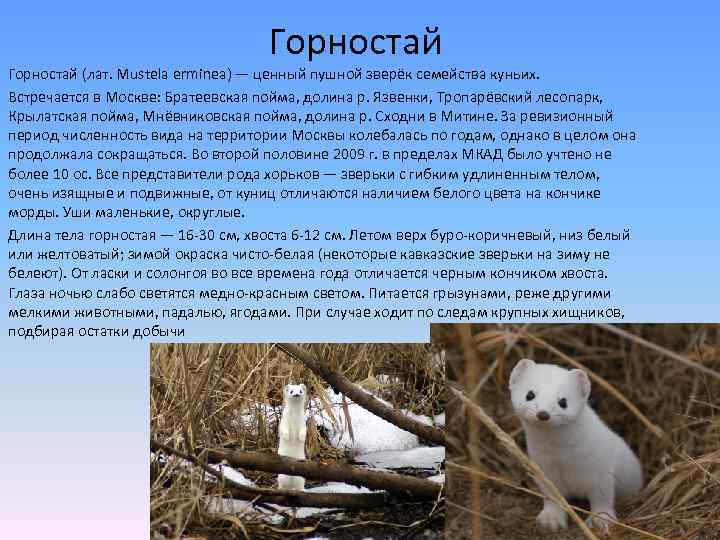 Горностай

Горностай (лат. Mustela erminea) — ценный пушной зверёк семейства куньих.

Встречается в Москве: Братеевская пойма, долина р. Язвенки, Тропарёвский лесопарк, Крылатская пойма, Мнёвниковская пойма, долина р. Сходни в Митине. За ревизионный период численность вида на территории Москвы колебалась по годам, однако в целом она продолжала сокращаться. Во второй половине 2009 г. в пределах МКАД было учтено не более 10 ос. Все представители рода хорьков — зверьки с гибким удлиненным телом, очень изящные и подвижные, от куниц отличаются наличием белого цвета на кончике морды. Уши маленькие, округлые.

Длина тела горностая — 16-30 см, хвоста 6-12 см. Летом верх буро-коричневый, низ белый или желтоватый; зимой окраска чисто-белая (некоторые кавказские зверьки на зиму не белеют). От ласки и солонгоя во все времена года отличается черным кончиком хвоста. Глаза ночью слабо светятся медно-красным светом. Питается грызунами, реже другими мелкими животными, падалью, ягодами. При случае ходит по следам крупных хищников, подбирая остатки добычи